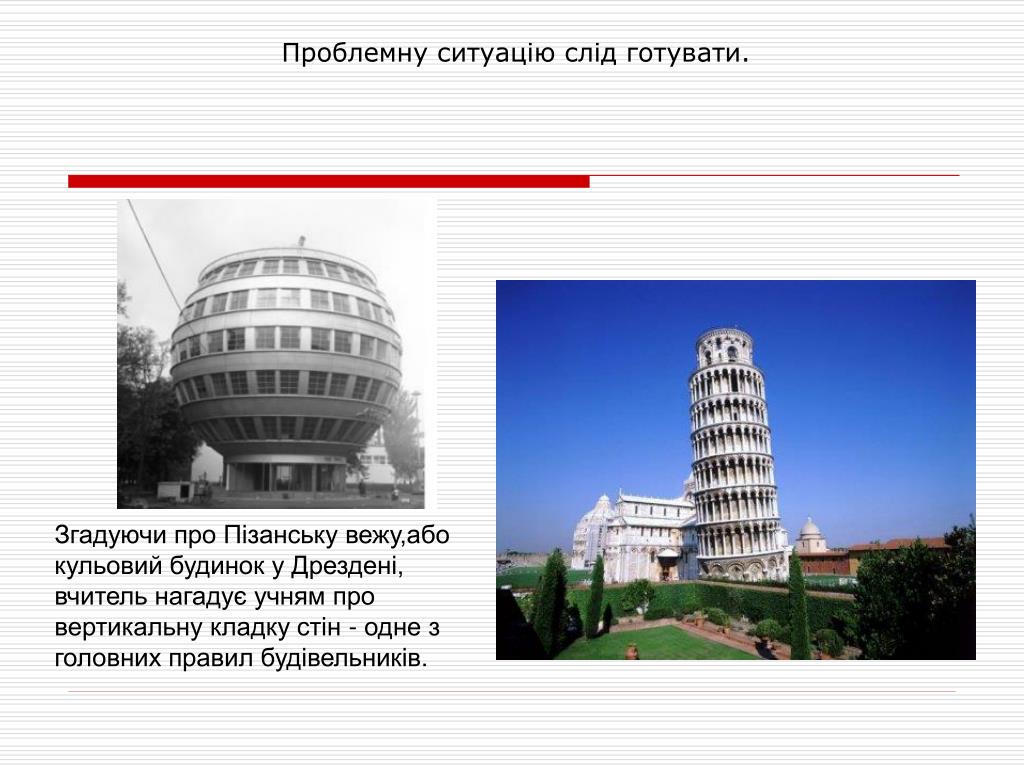 Проблемну ситуацію слід готувати.

Згадуючи про Пізанську вежу,або кульовий будинок у Дрездені, вчитель нагадує учням про вертикальну кладку стін - одне з головних правил будівельників.